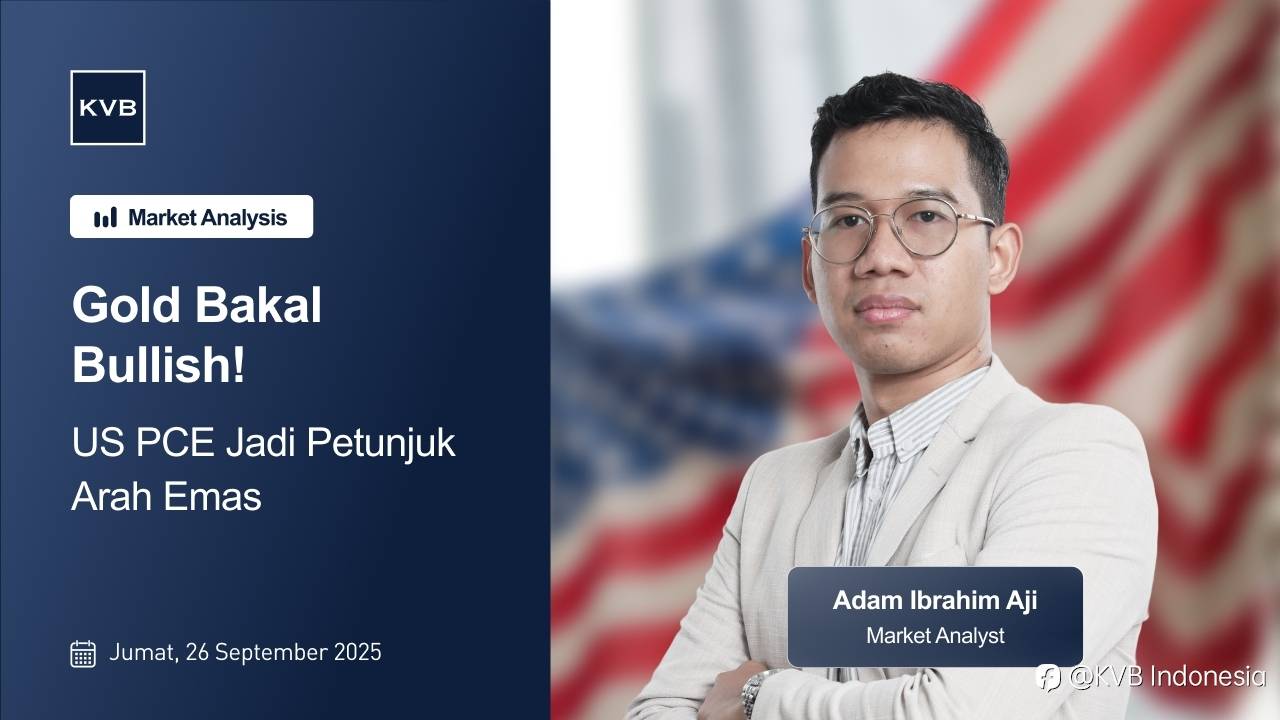 KVB

Market Analysis

Gold Bakal Bullish!

US PCE Jadi Petunjuk Arah Emas

Jumat, 26 September 2025

Adam Ibrahim Aji
Market Analyst

@KVB Indonesia